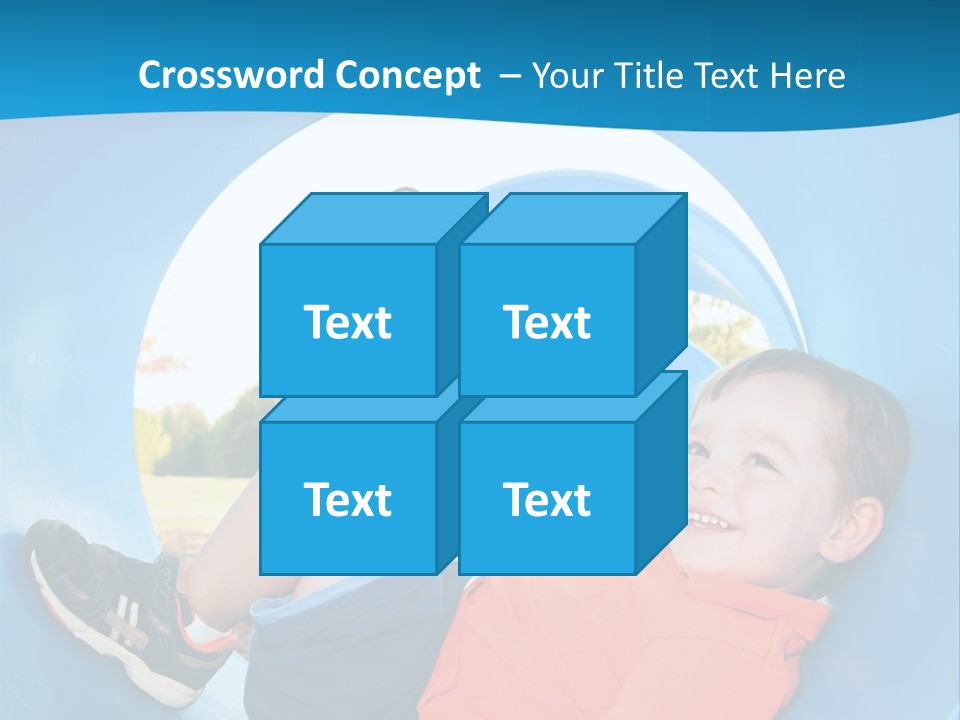 Crossword Concept – Your Title Text Here

Text

Text

Text

Text